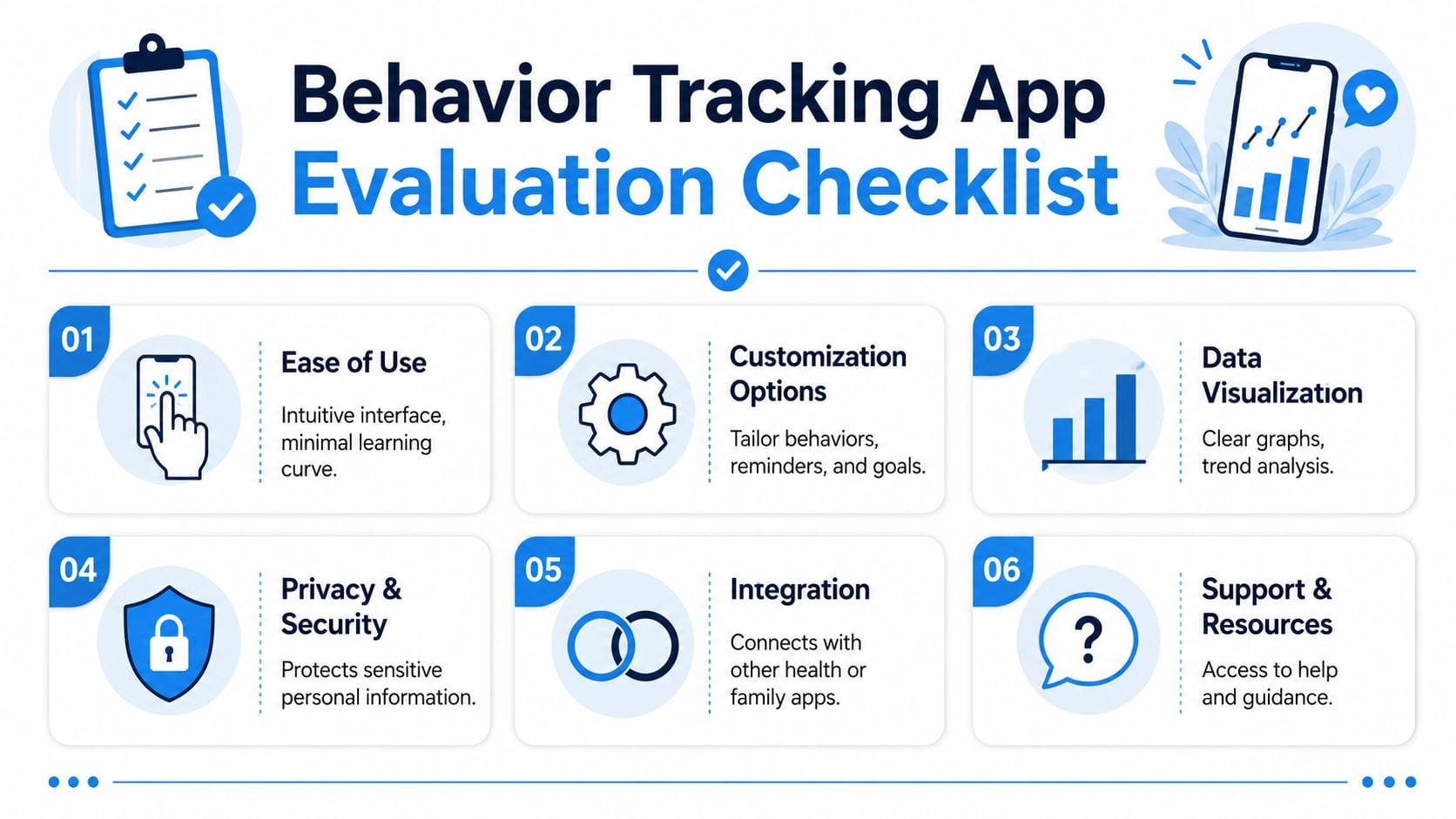 Behavior Tracking App
Evaluation Checklist

01
Ease of Use
Intuitive interface, minimal learning curve.

02
Customization Options
Tailor behaviors, reminders, and goals.

03
Data Visualization
Clear graphs, trend analysis.

04
Privacy & Security
Protects sensitive personal information.

05
Integration
Connects with other health or family apps.

06
Support & Resources
Access to help and guidance.